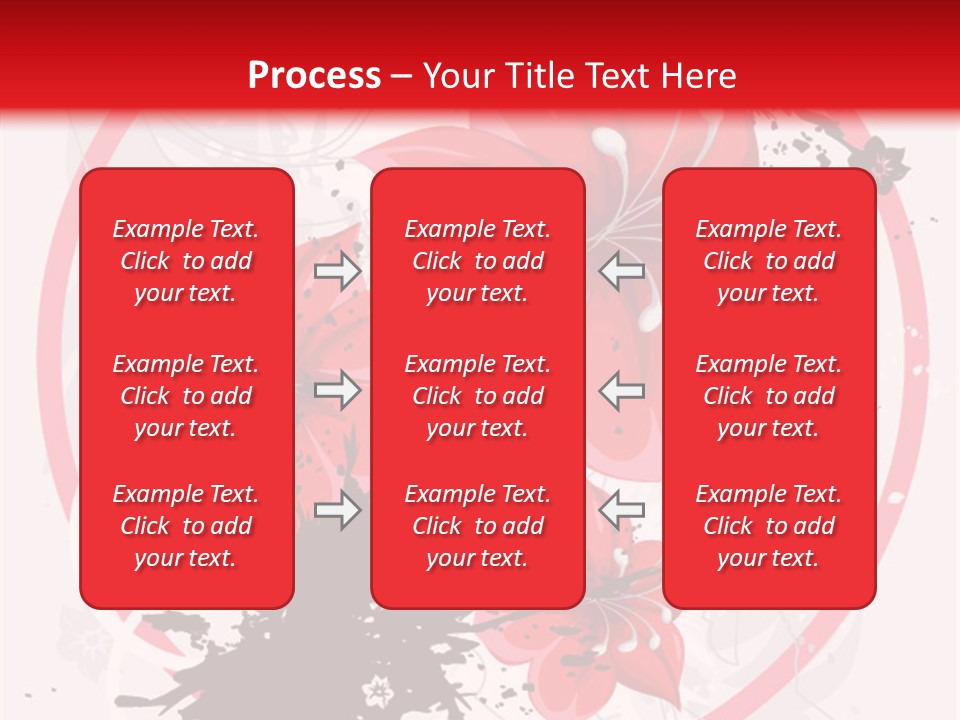 Process – Your Title Text Here

Example Text. Click to add your text.

Example Text. Click to add your text.

Example Text. Click to add your text.

Example Text. Click to add your text.

Example Text. Click to add your text.

Example Text. Click to add your text.

Example Text. Click to add your text.

Example Text. Click to add your text.

Example Text. Click to add your text.